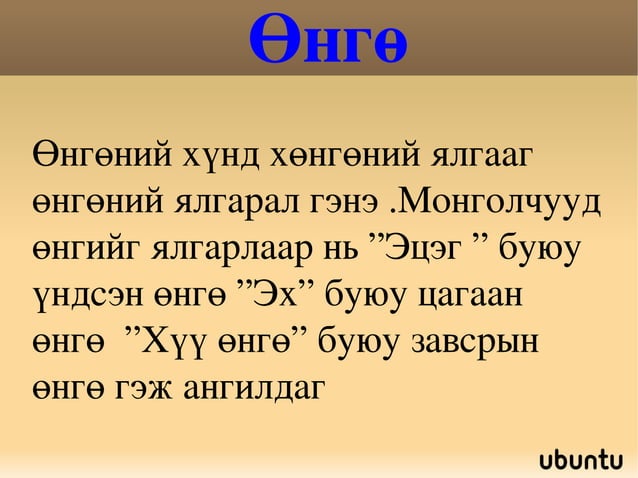 Өнгө

Өнгөний хүнд хөнгөний ялгааг өнгөний ялгарал гэнэ .Монголчууд өнгийг ялгарлаар нь ”Эцэг ” буюу үндсэн өнгө ”Эх” буюу цагаан өнгө ”Хүү өнгө” буюу завсрын өнгө гэж ангилдаг

ubuntu